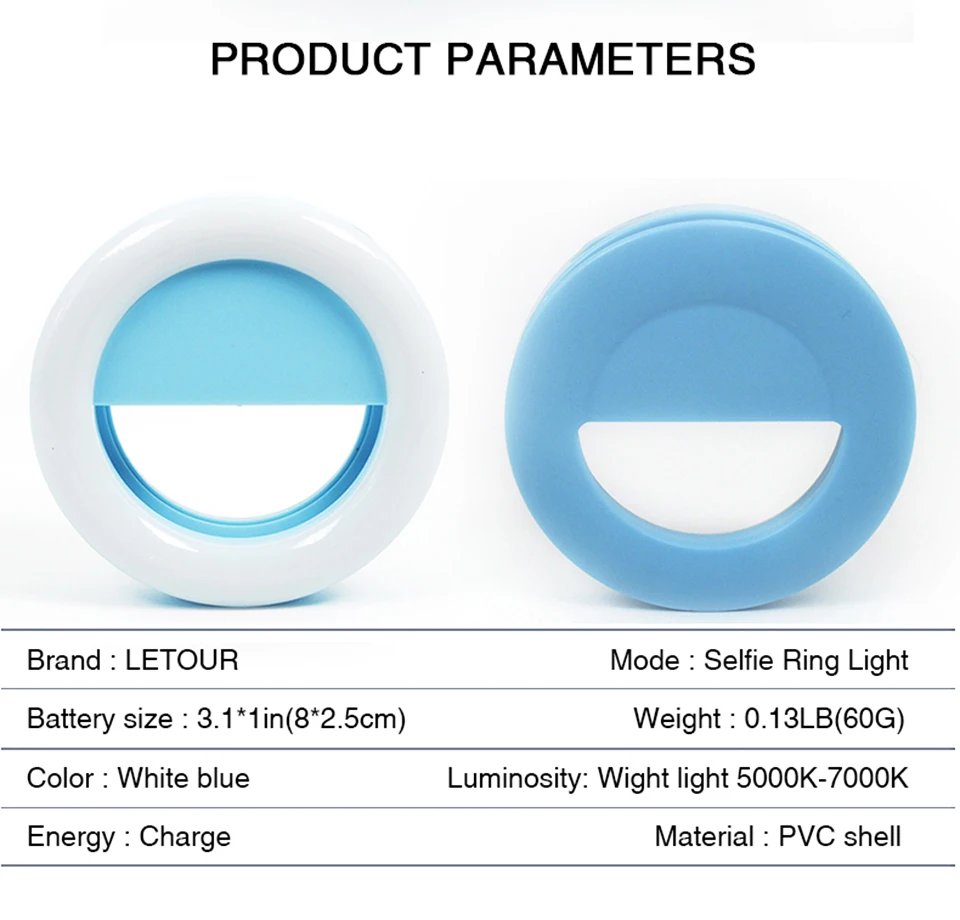 PRODUCT PARAMETERS

| Brand : LETOUR | Mode : Selfie Ring Light |
|---|---|
| Battery size : 3.1*1in(8*2.5cm) | Weight : 0.13LB(60G) |
| Color : White blue | Luminosity: Wight light 5000K-7000K |
| Energy : Charge | Material : PVC shell |